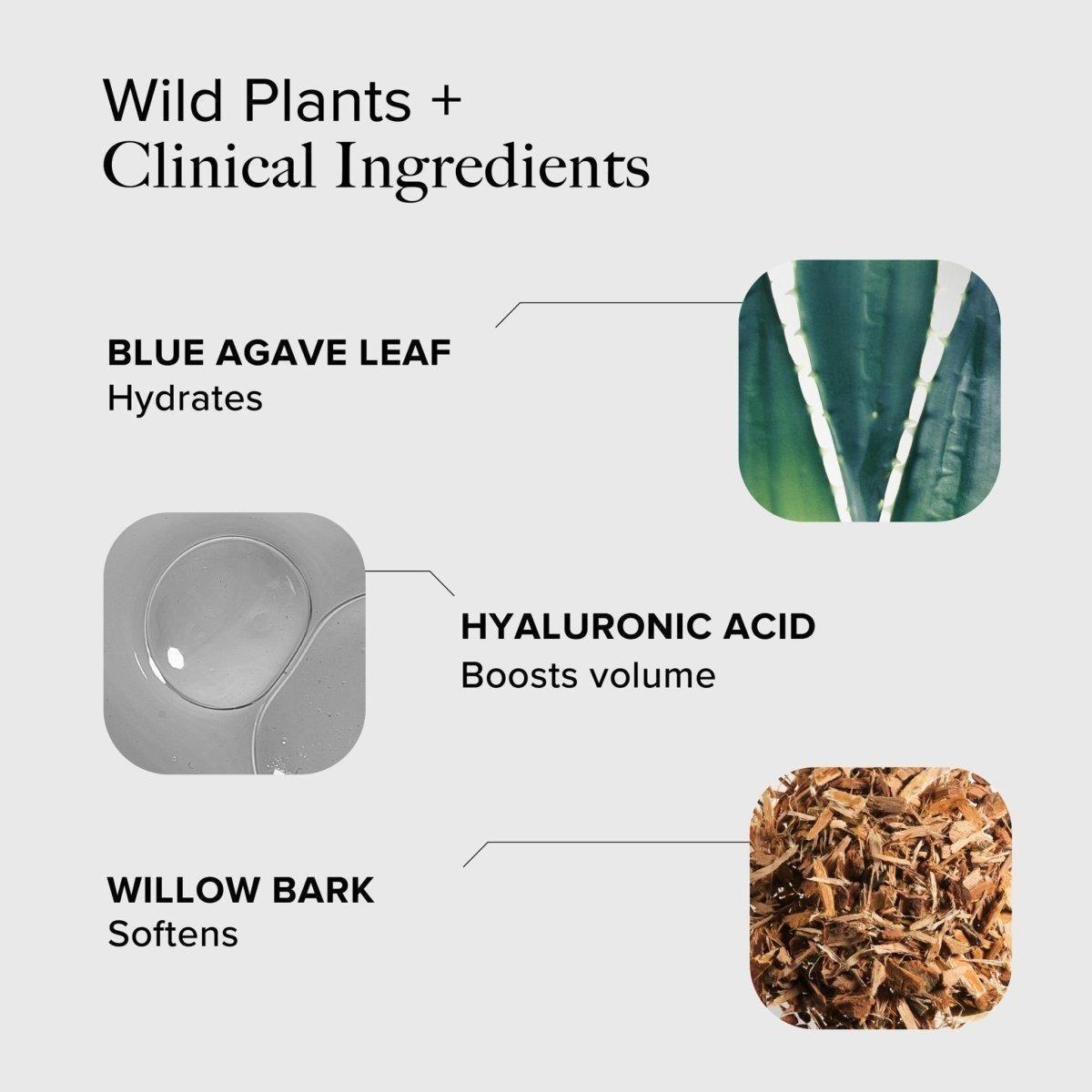 Wild Plants +
Clinical Ingredients

BLUE AGAVE LEAF
Hydrates

HYALURONIC ACID
Boosts volume

WILLOW BARK
Softens